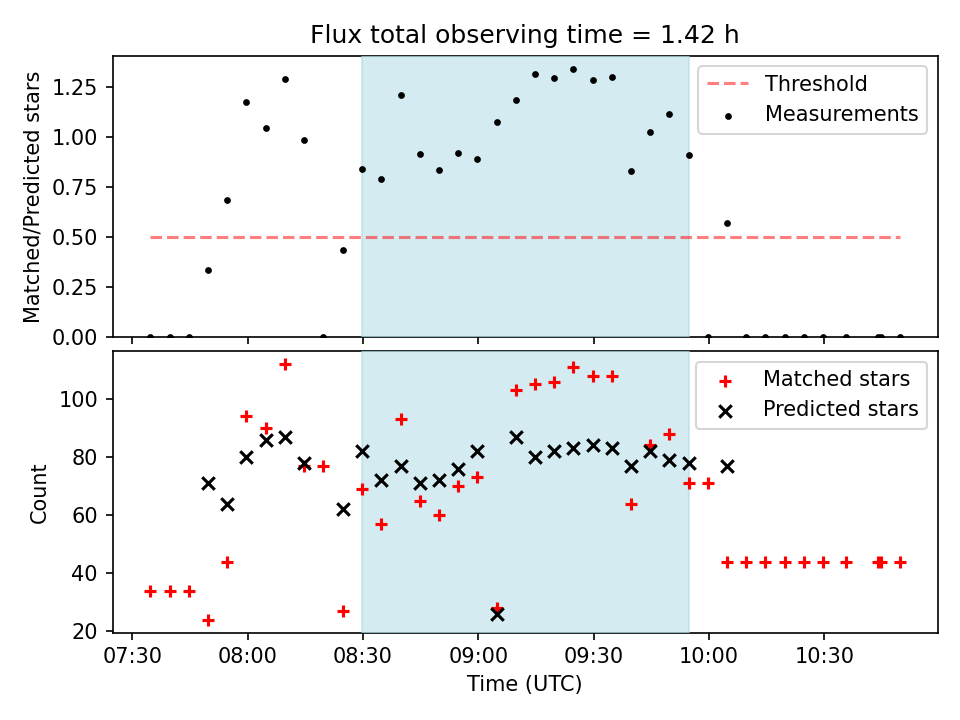 Flux total observing time = 1.42 h

Matched/Predicted stars

1.25
1.00
0.75
0.50
0.25
0.00

Threshold
Measurements

Count

100
80
60
40
20

Matched stars
Predicted stars

07:30
08:00
08:30
09:00
09:30
10:00
10:30

Time (UTC)